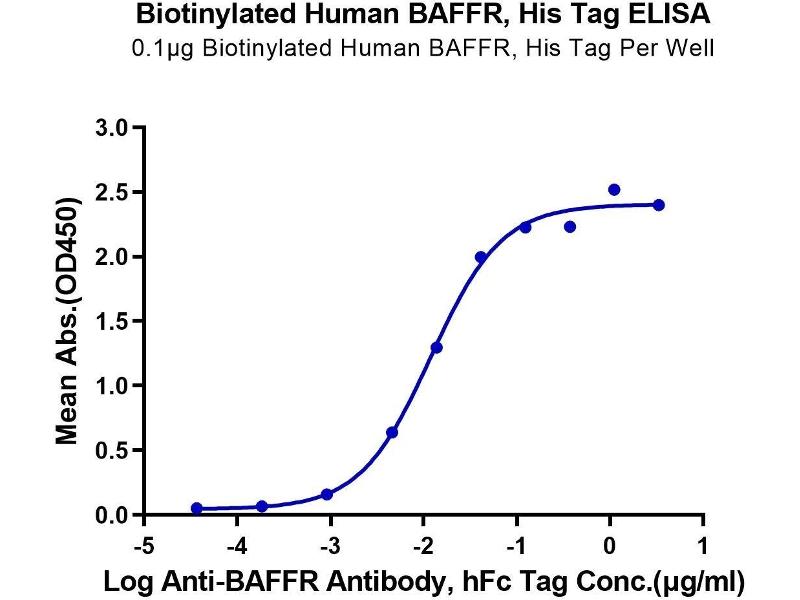 Biotinylated Human BAFFR, His Tag ELISA
0.1μg Biotinylated Human BAFFR, His Tag Per Well

Mean Abs.(OD450)

3.0
2.5
2.0
1.5
1.0
0.5
0.0

-5
-4
-3
-2
-1
0
1

Log Anti-BAFFR Antibody, hFc Tag Conc.(μg/ml)